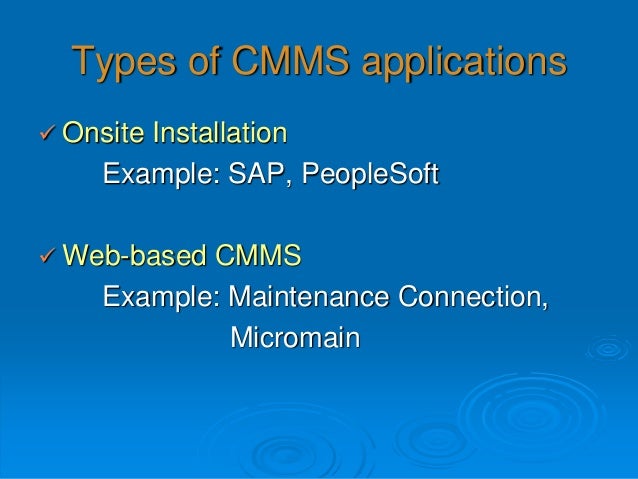 Types of CMMS applications

✓ Onsite Installation

Example: SAP, PeopleSoft

✓ Web-based CMMS

Example: Maintenance Connection, Micromain